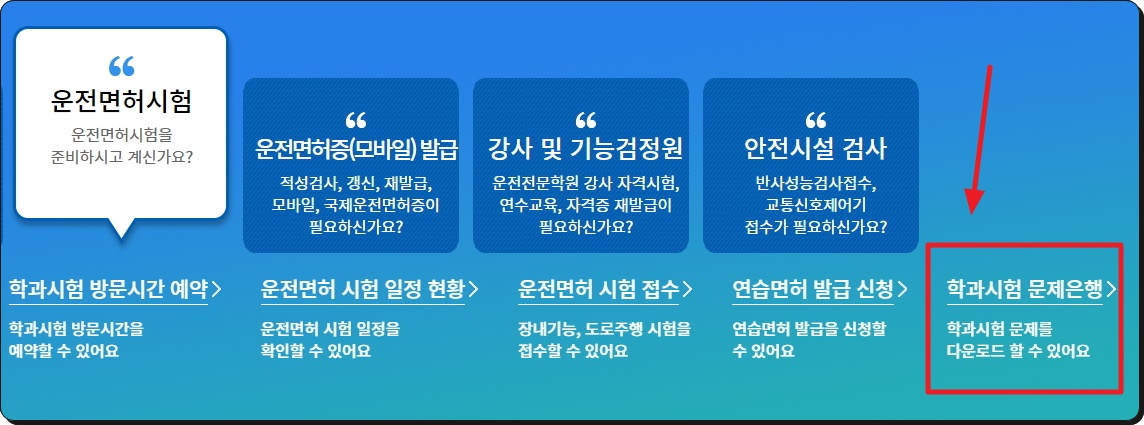 “
운전면허시험
운전면허시험을
준비하시고 계신가요?

“
운전면허증(모바일) 발급
적성검사, 갱신, 재발급,
모바일, 국제운전면허증이
필요하신가요?

“
강사 및 기능검정원
운전전문학원 강사 자격시험,
연수교육, 자격증 재발급이
필요하신가요?

“
안전시설 검사
반사성능검사접수,
교통신호제어기
접수가 필요하신가요?

학과시험 방문시간 예약 >
학과시험 방문시간을
예약할 수 있어요

운전면허 시험 일정 현황 >
운전면허 시험 일정을
확인할 수 있어요

운전면허 시험 접수 >
장내기능, 도로주행 시험을
접수할 수 있어요

연습면허 발급 신청 >
연습면허 발급을 신청할
수 있어요

학과시험 문제은행 >
학과시험 문제를
다운로드 할 수 있어요